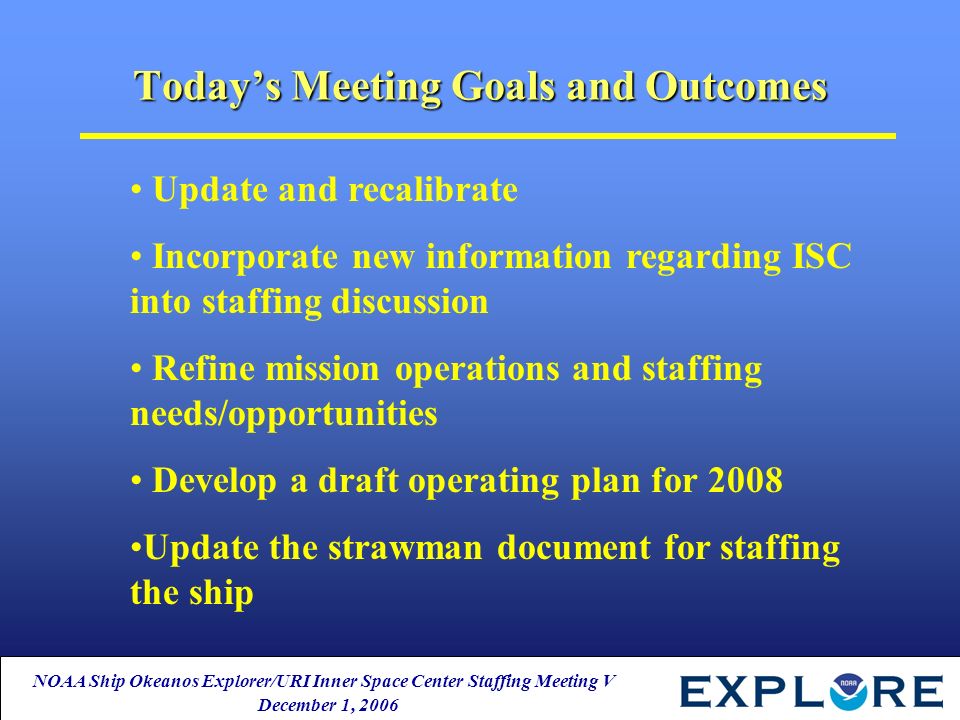 Today's Meeting Goals and Outcomes

• Update and recalibrate

• Incorporate new information regarding ISC into staffing discussion

• Refine mission operations and staffing needs/opportunities

• Develop a draft operating plan for 2008

•Update the strawman document for staffing the ship

NOAA Ship Okeanos Explorer/URI Inner Space Center Staffing Meeting V
December 1, 2006

EXPLORE

NOAA